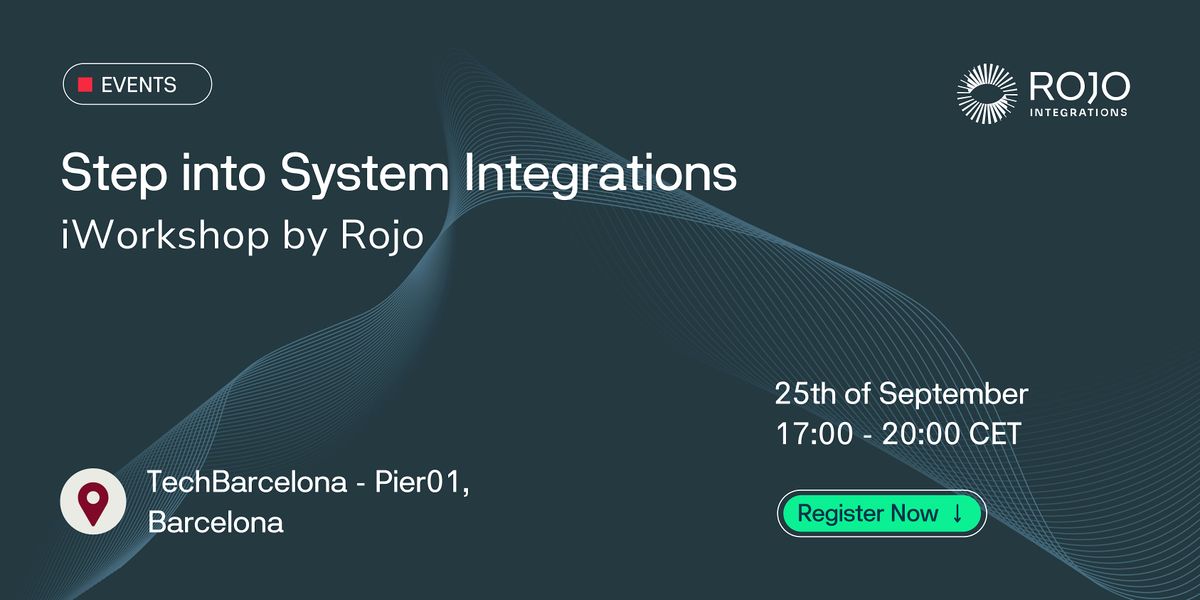 EVENTS

ROJO INTEGRATIONS

Step into System Integrations
iWorkshop by Rojo

25th of September
17:00 - 20:00 CET

TechBarcelona - Pier01, Barcelona

Register Now ↓